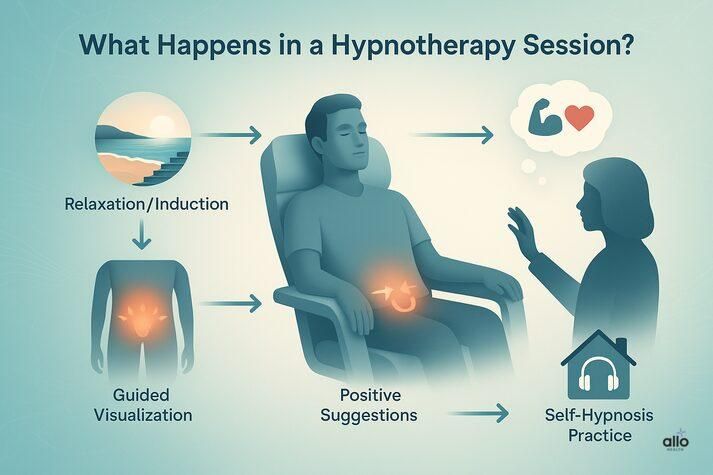 What Happens in a Hypnotherapy Session?

Relaxation/Induction

Guided Visualization

Positive Suggestions

Self-Hypnosis Practice

allo
HEALTH